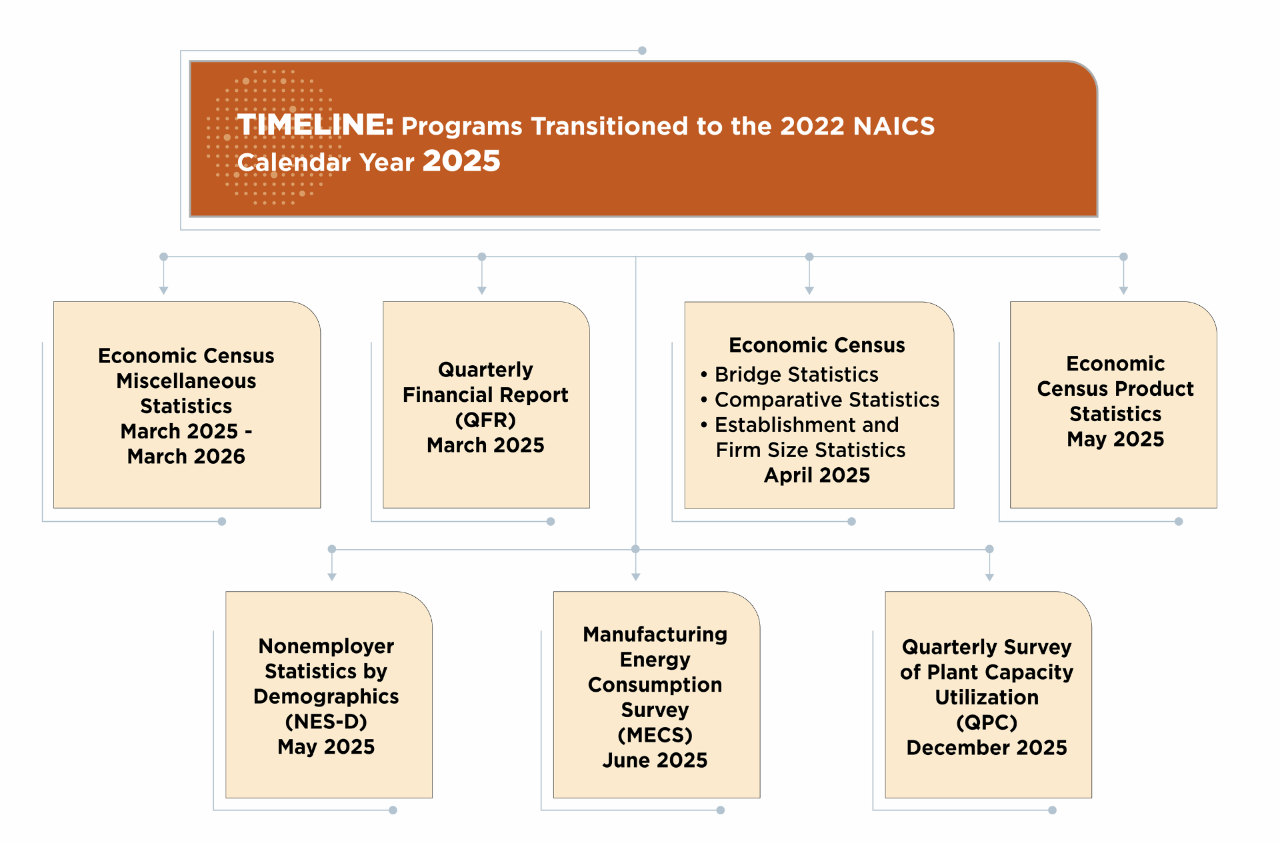 TIMELINE: Programs Transitioned to the 2022 NAICS Calendar Year 2025

Economic Census Miscellaneous Statistics March 2025 - March 2026

Quarterly Financial Report (QFR) March 2025

Economic Census
• Bridge Statistics
• Comparative Statistics
• Establishment and Firm Size Statistics
April 2025

Economic Census Product Statistics May 2025

Nonemployer Statistics by Demographics (NES-D) May 2025

Manufacturing Energy Consumption Survey (MECS) June 2025

Quarterly Survey of Plant Capacity Utilization (QPC) December 2025